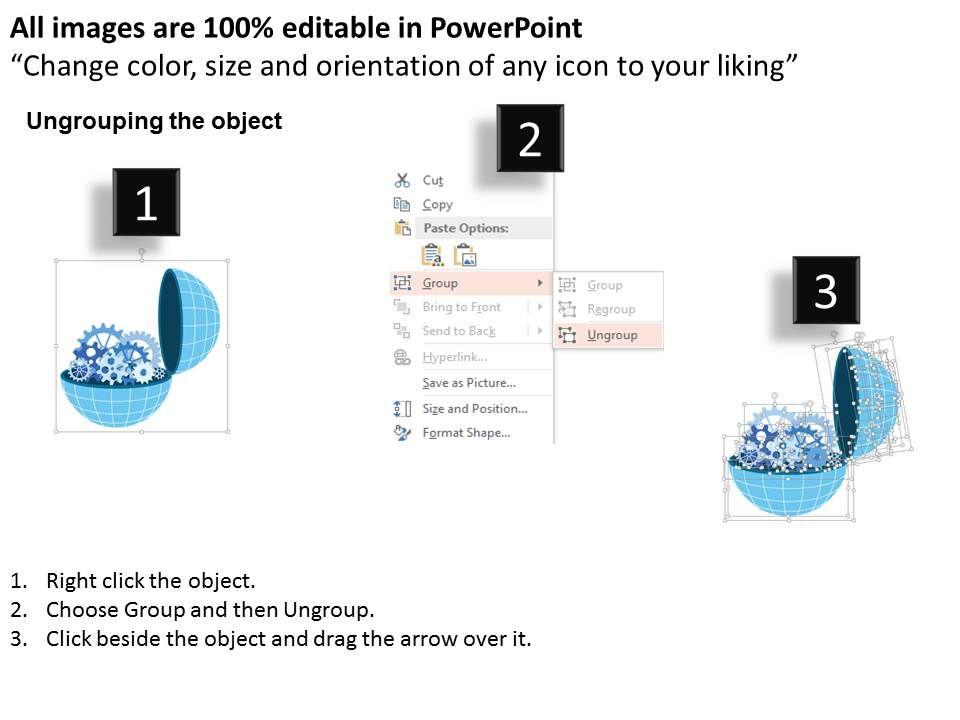 All images are 100% editable in PowerPoint
“Change color, size and orientation of any icon to your liking”

Ungrouping the object

1

2

Cut
Copy
Paste Options:
Group
Bring to Front
Send to Back
Hyperlink...
Save as Picture...
Size and Position...
Format Shape...

Group
Regroup
Ungroup

3

1. Right click the object.
2. Choose Group and then Ungroup.
3. Click beside the object and drag the arrow over it.